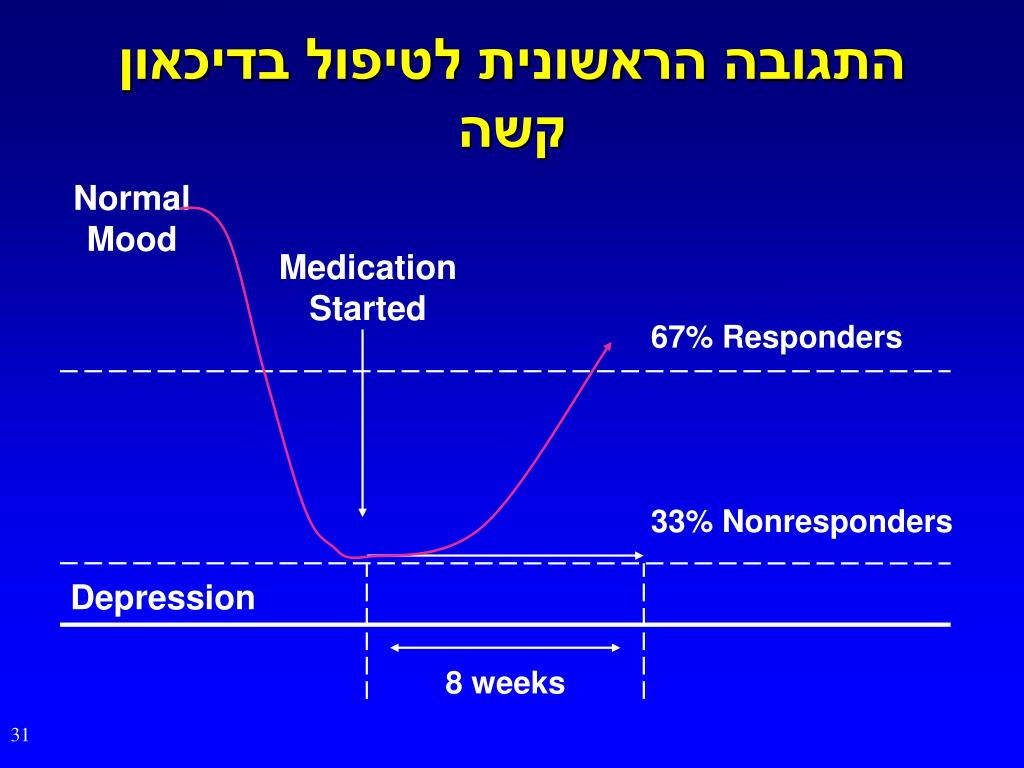 התגובה הראשונית לטיפול בדיכאון קשה

Normal Mood

Medication Started

67% Responders

33% Nonresponders

Depression

8 weeks

31